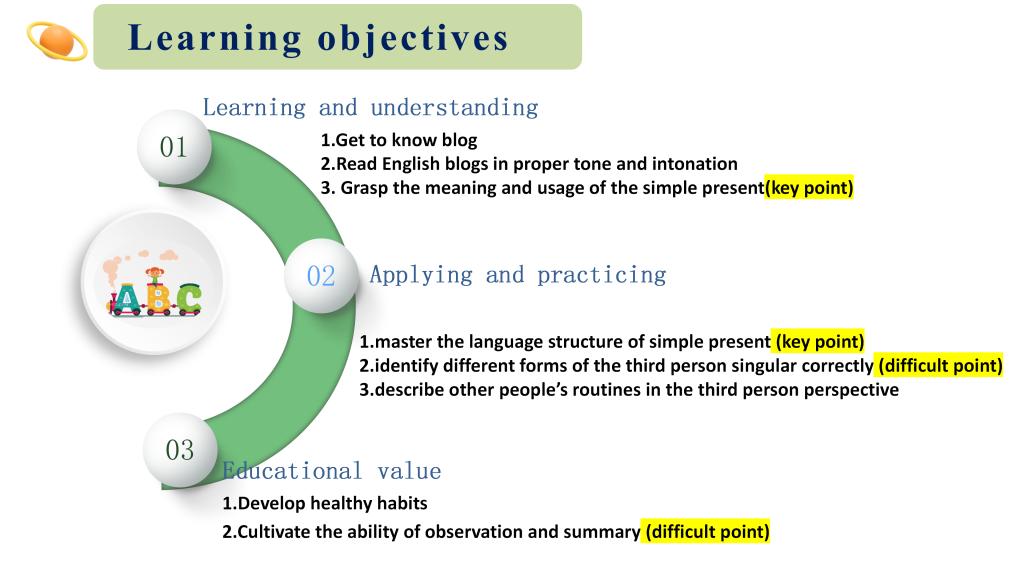 Learning objectives

01

Learning and understanding

1.Get to know blog
2.Read English blogs in proper tone and intonation
3. Grasp the meaning and usage of the simple present(key point)

ABC

02

Applying and practicing

1.master the language structure of simple present (key point)
2.identify different forms of the third person singular correctly (difficult point)
3.describe other people's routines in the third person perspective

03

Educational value

1.Develop healthy habits
2.Cultivate the ability of observation and summary (difficult point)